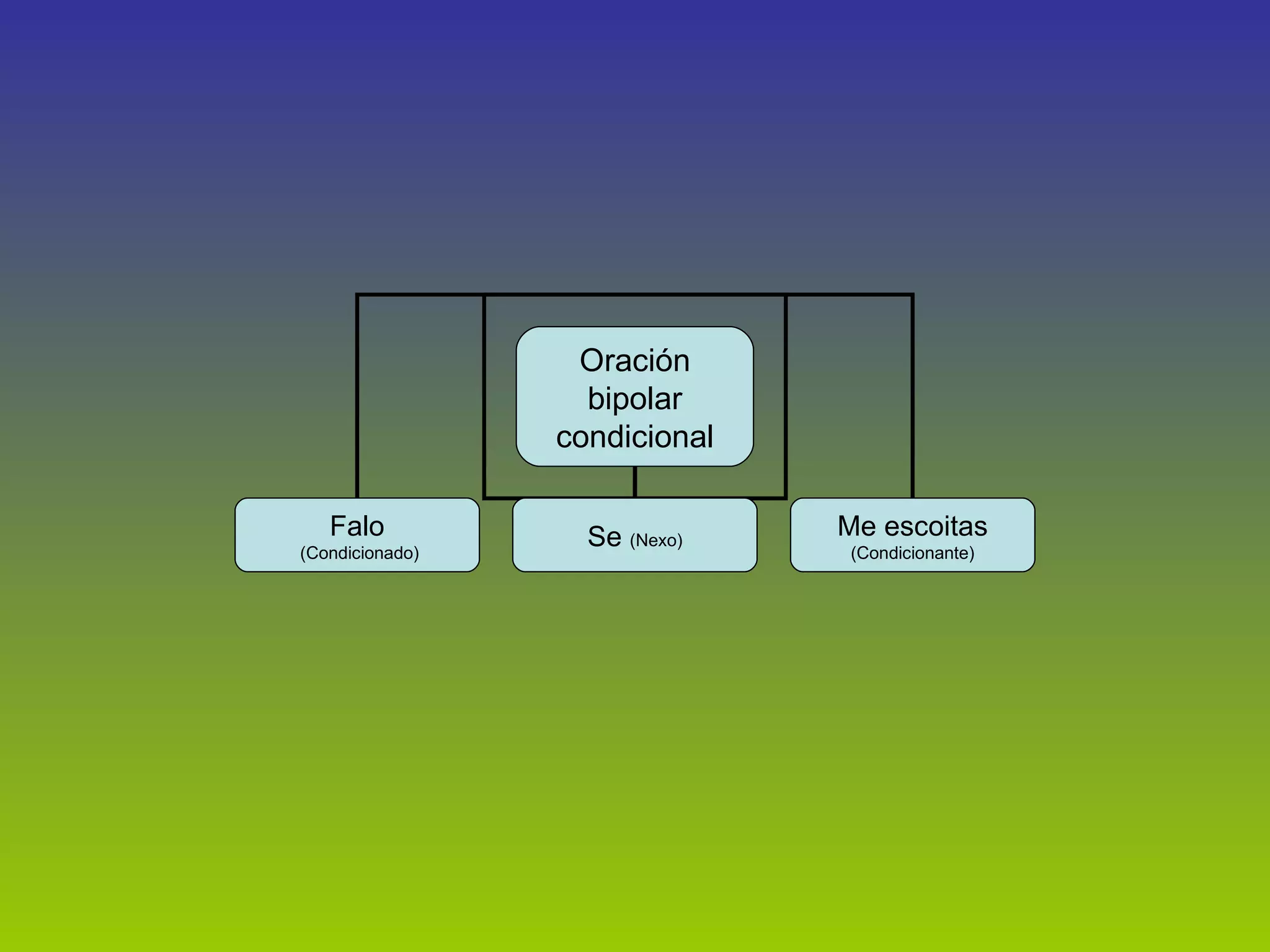 Oración bipolar condicional

Falo
(Condicionado)

Se (Nexo)

Me escoitas
(Condicionante)